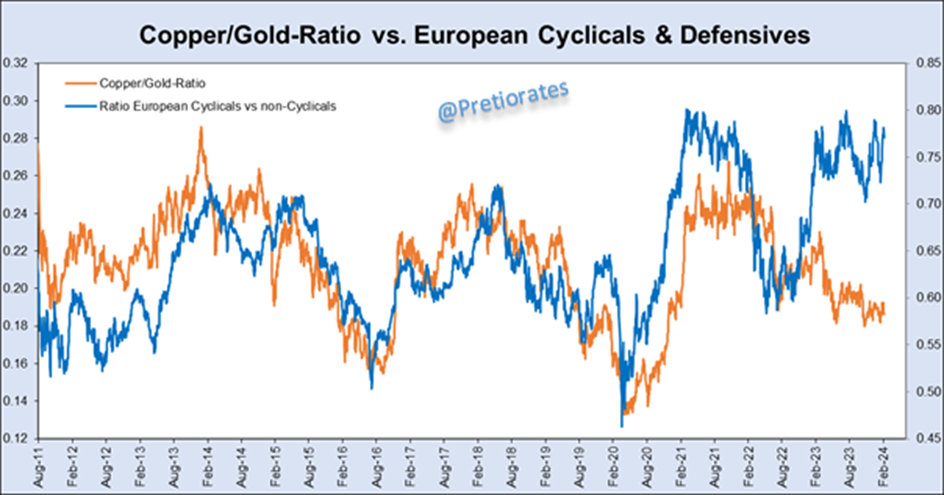 Copper/Gold-Ratio vs. European Cyclicals & Defensives

Copper/Gold-Ratio
Ratio European Cyclicals vs non-Cyclicals

@Pretiorates

0.32
0.30
0.28
0.26
0.24
0.22
0.20
0.18
0.16
0.14
0.12

0.85
0.80
0.75
0.70
0.65
0.60
0.55
0.50
0.45

Aug-11
Feb-12
Aug-12
Feb-13
Aug-13
Feb-14
Aug-14
Feb-15
Aug-15
Feb-16
Aug-16
Feb-17
Aug-17
Feb-18
Aug-18
Feb-19
Aug-19
Feb-20
Aug-20
Feb-21
Aug-21
Feb-22
Aug-22
Feb-23
Aug-23
Feb-24